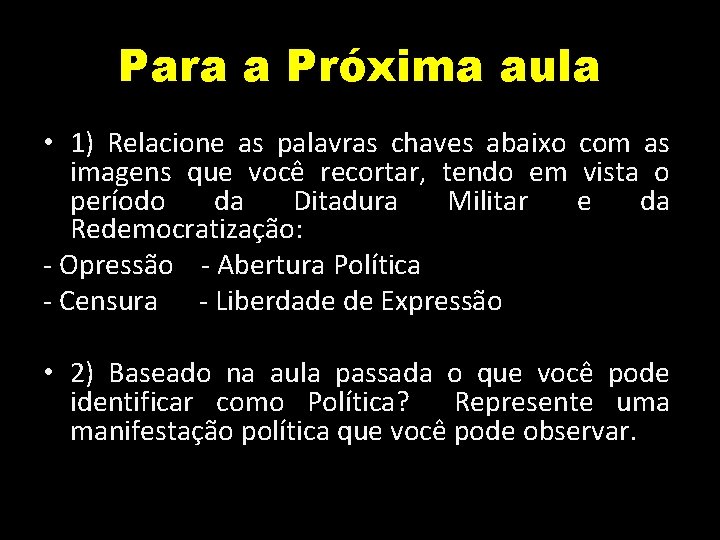 Para a Próxima aula

• 1) Relacione as palavras chaves abaixo com as imagens que você recortar, tendo em vista o período da Ditadura Militar e da Redemocratização:

- Opressão - Abertura Política
- Censura - Liberdade de Expressão

• 2) Baseado na aula passada o que você pode identificar como Política? Represente uma manifestação política que você pode observar.